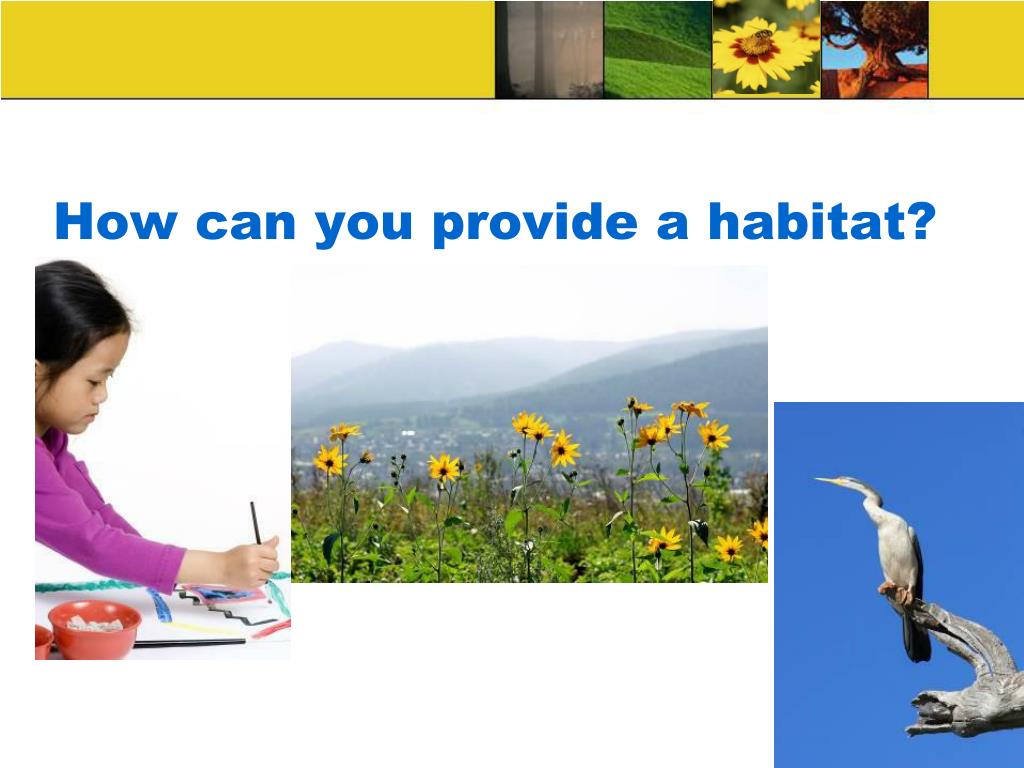 How can you provide a habitat?